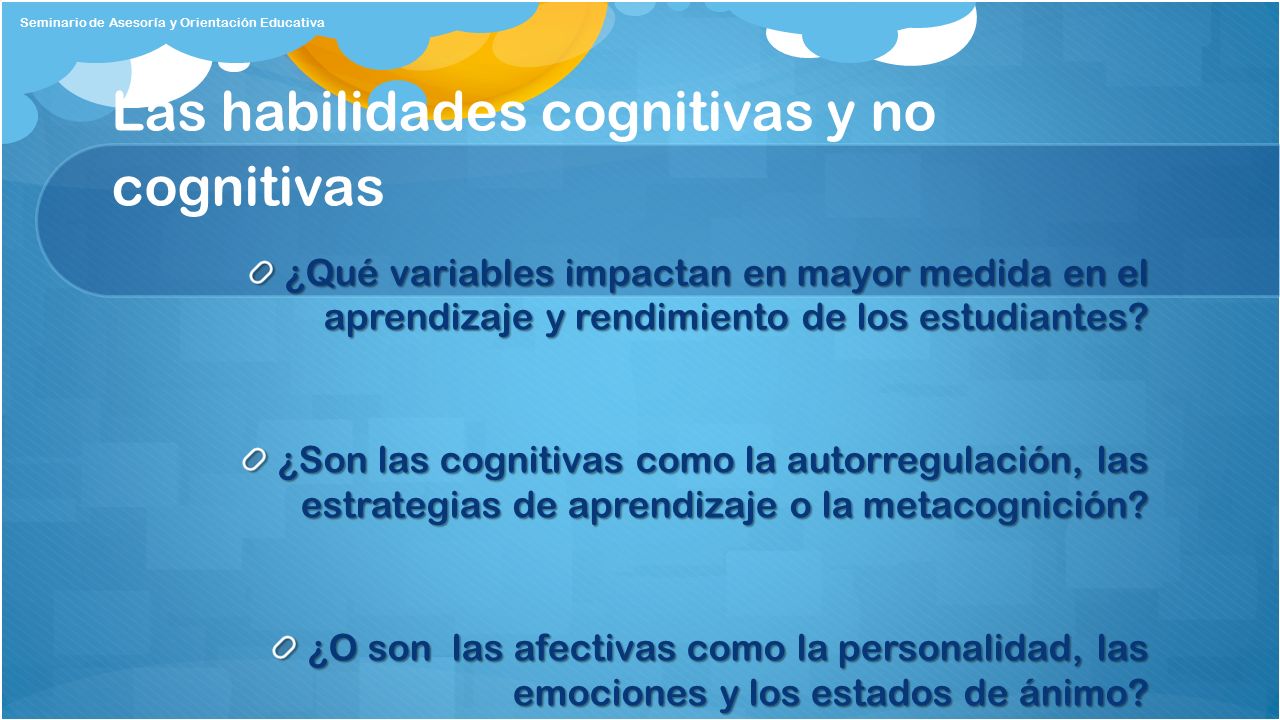 Seminario de Asesoría y Orientación Educativa

Las habilidades cognitivas y no cognitivas

¿Qué variables impactan en mayor medida en el aprendizaje y rendimiento de los estudiantes?

¿Son las cognitivas como la autorregulación, las estrategias de aprendizaje o la metacognición?

¿O son las afectivas como la personalidad, las emociones y los estados de ánimo?